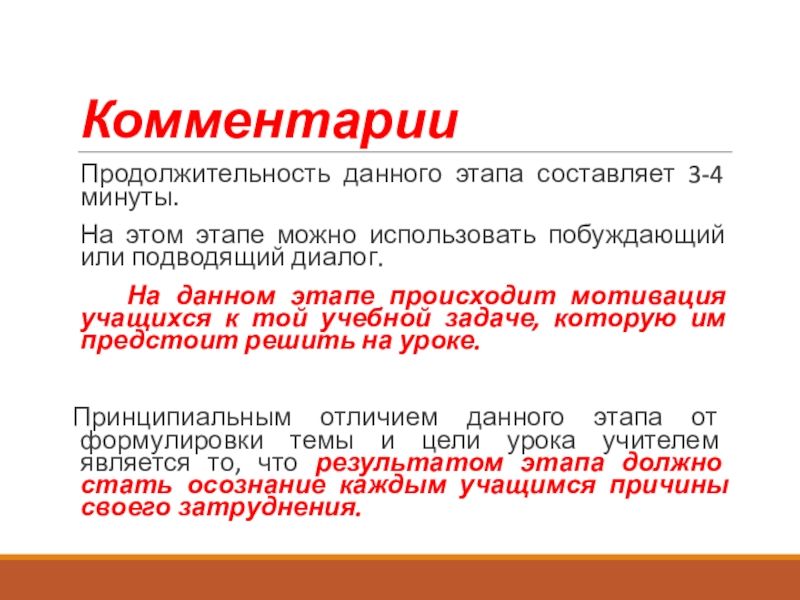 Комментарии

Продолжительность данного этапа составляет 3-4 минуты.

На этом этапе можно использовать побуждающий или подводящий диалог.

На данном этапе происходит мотивация учащихся к той учебной задаче, которую им предстоит решить на уроке.

Принципиальным отличием данного этапа от формулировки темы и цели урока учителем является то, что результатом этапа должно стать осознание каждым учащимся причины своего затруднения.